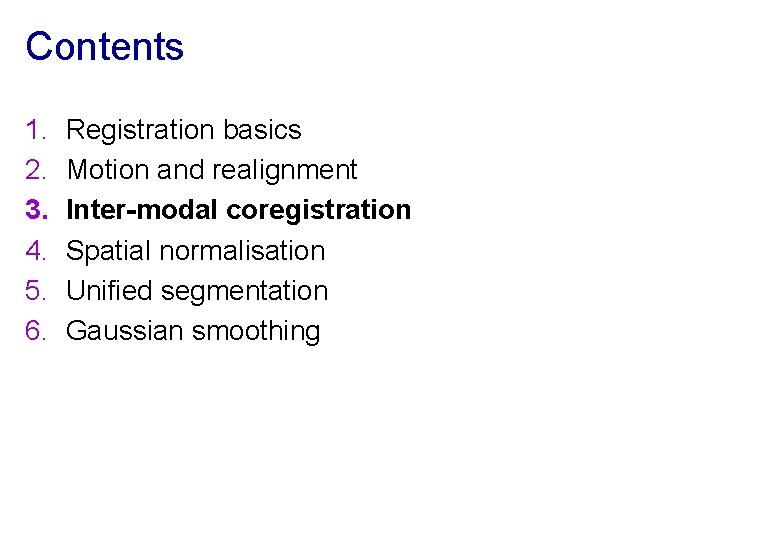 Contents

1. Registration basics
2. Motion and realignment
3. Inter-modal coregistration
4. Spatial normalisation
5. Unified segmentation
6. Gaussian smoothing